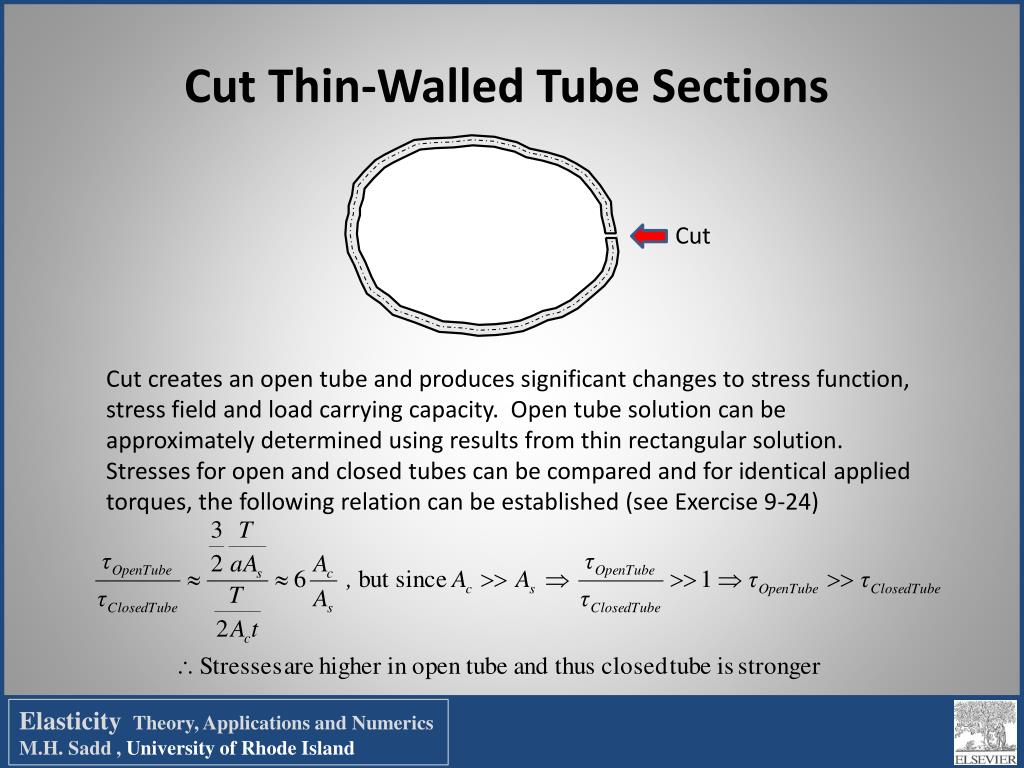 Cut Thin-Walled Tube Sections

Cut

Cut creates an open tube and produces significant changes to stress function, stress field and load carrying capacity. Open tube solution can be approximately determined using results from thin rectangular solution. Stresses for open and closed tubes can be compared and for identical applied torques, the following relation can be established (see Exercise 9-24)

$\frac{\tau_{OpenTube}}{\tau_{ClosedTube}} \approx \frac{\frac{3}{2}\frac{T}{aA_s}}{\frac{T}{2A_c t}} \approx 6\frac{A_c}{A_s}$ , but since $A_c >> A_s \Rightarrow \frac{\tau_{OpenTube}}{\tau_{ClosedTube}} >> 1 \Rightarrow \tau_{OpenTube} >> \tau_{ClosedTube}$

$\therefore$ Stresses are higher in open tube and thus closed tube is stronger

Elasticity Theory, Applications and Numerics
M.H. Sadd , University of Rhode Island

ELSEVIER